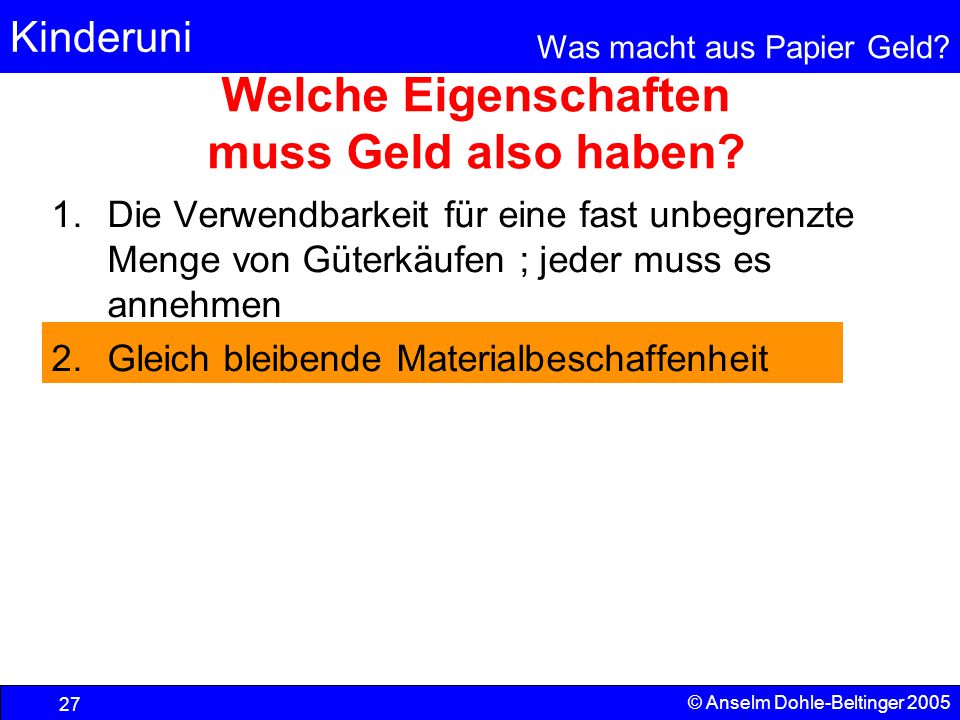 Kinderuni

Was macht aus Papier Geld?

Welche Eigenschaften muss Geld also haben?

1. Die Verwendbarkeit für eine fast unbegrenzte Menge von Güterkäufen ; jeder muss es annehmen

2. Gleich bleibende Materialbeschaffenheit

27

© Anselm Dohle-Beltinger 2005